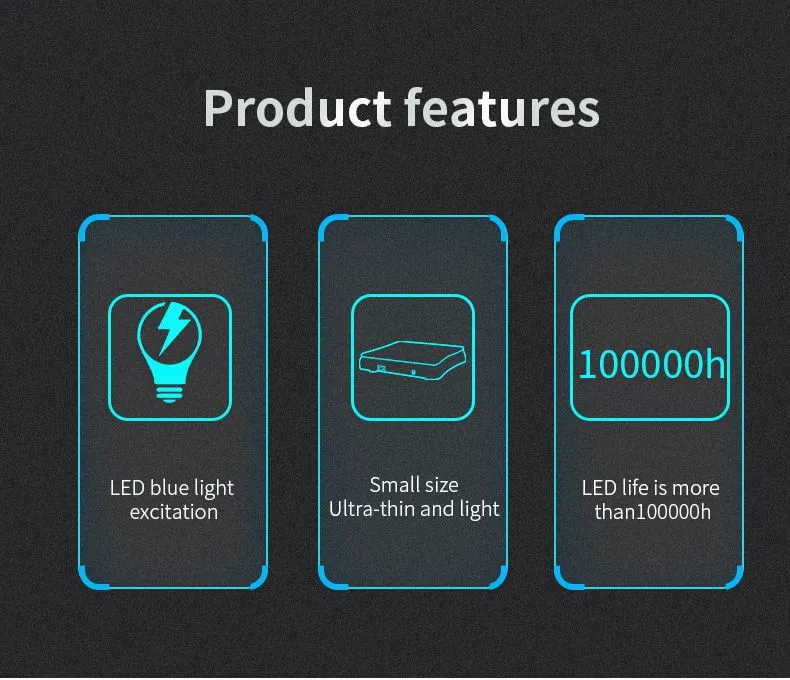 Product features

LED blue light excitation

Small size
Ultra-thin and light

100000h

LED life is more than100000h